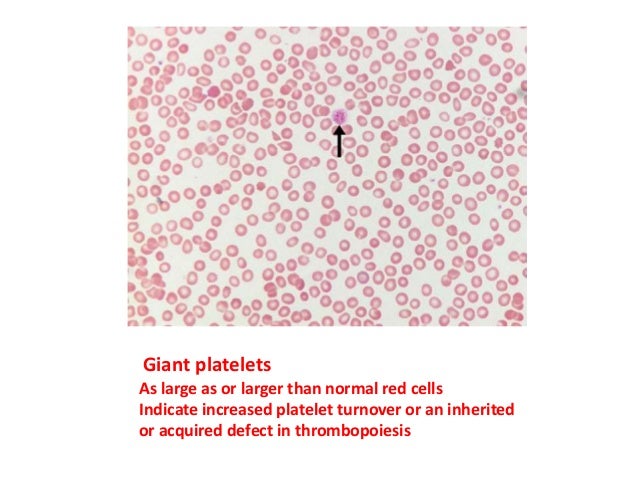 Giant platelets
As large as or larger than normal red cells
Indicate increased platelet turnover or an inherited or acquired defect in thrombopoiesis